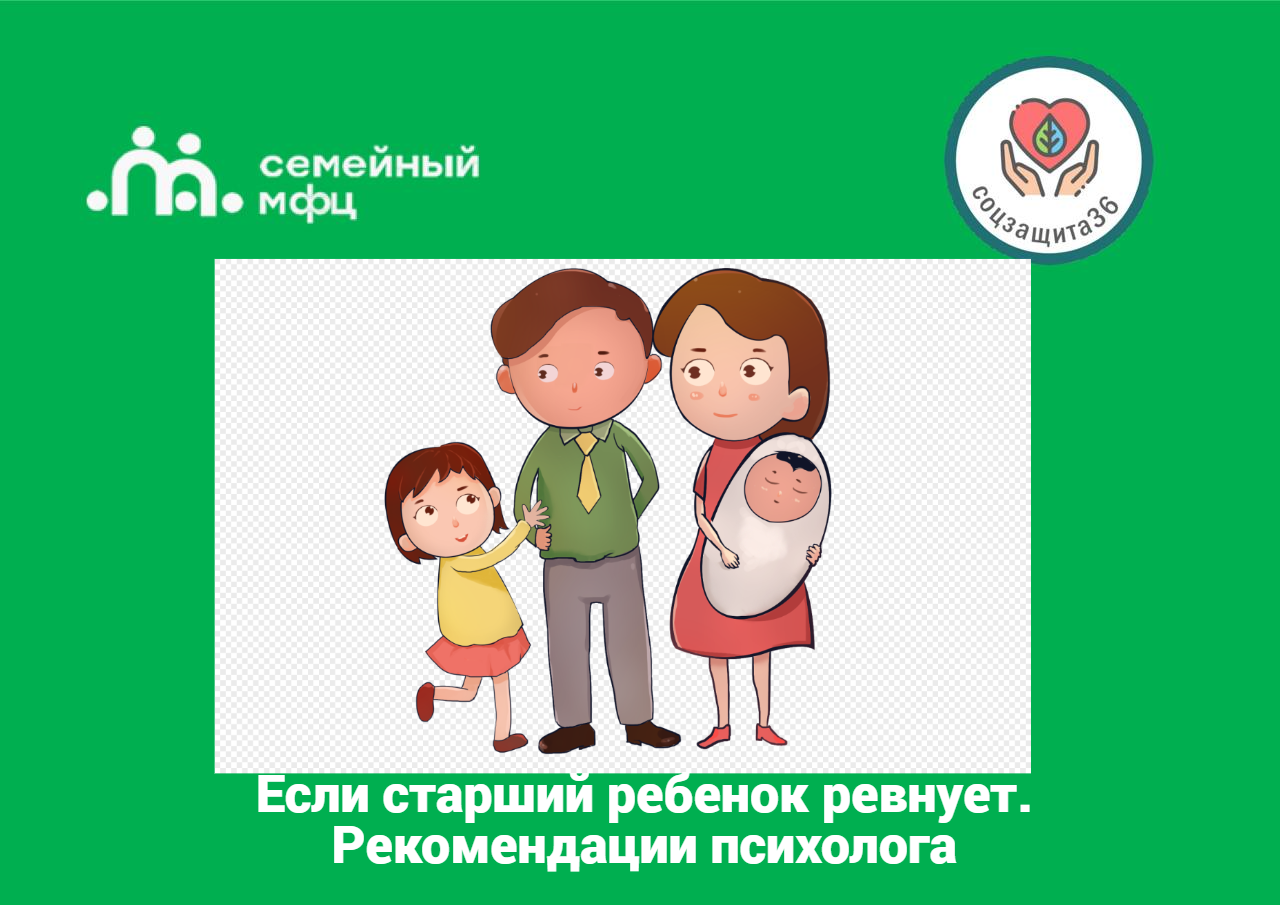 семейный мфц

соцзащита36

Если старший ребенок ревнует.
Рекомендации психолога